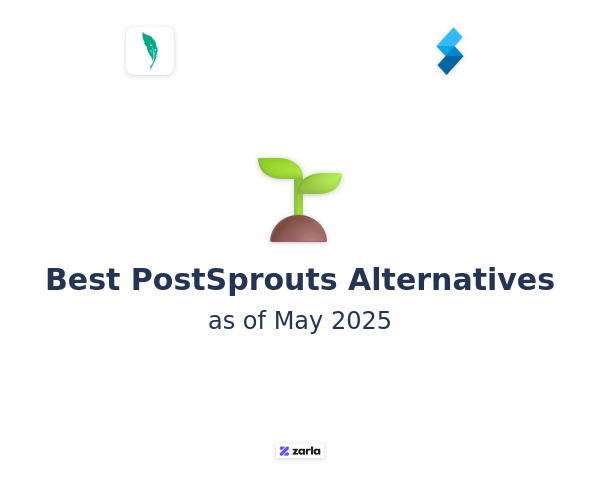 Best PostSprouts Alternatives

as of May 2025

zarla